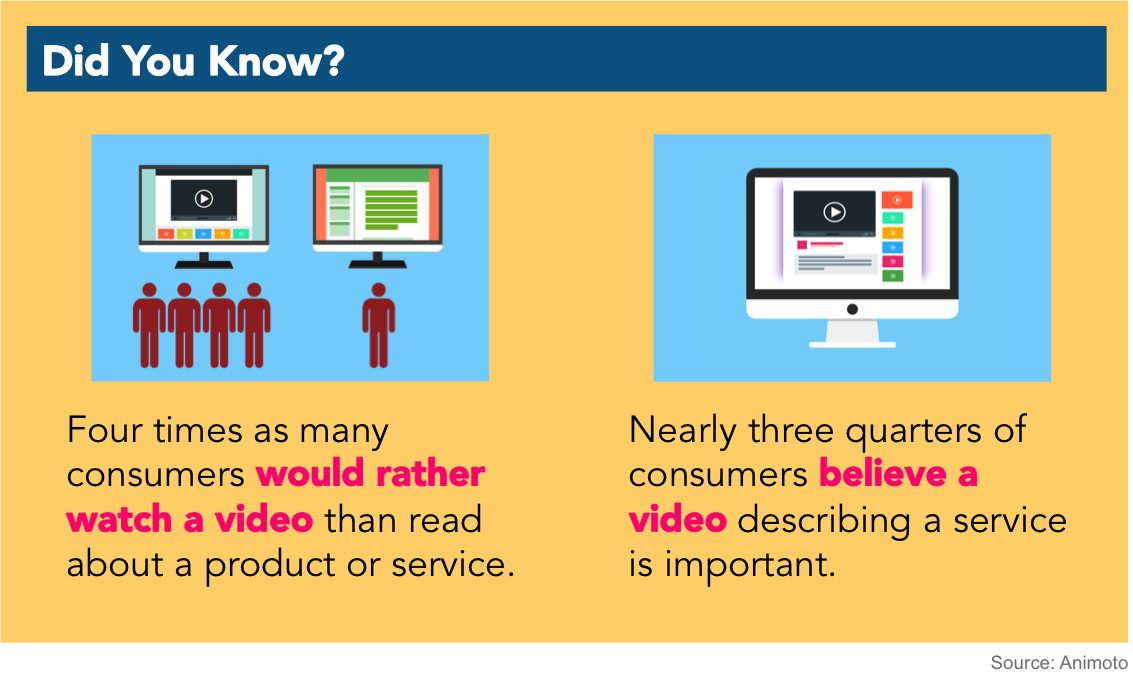 Did You Know?

Four times as many consumers would rather watch a video than read about a product or service.

Nearly three quarters of consumers believe a video describing a service is important.

Source: Animoto